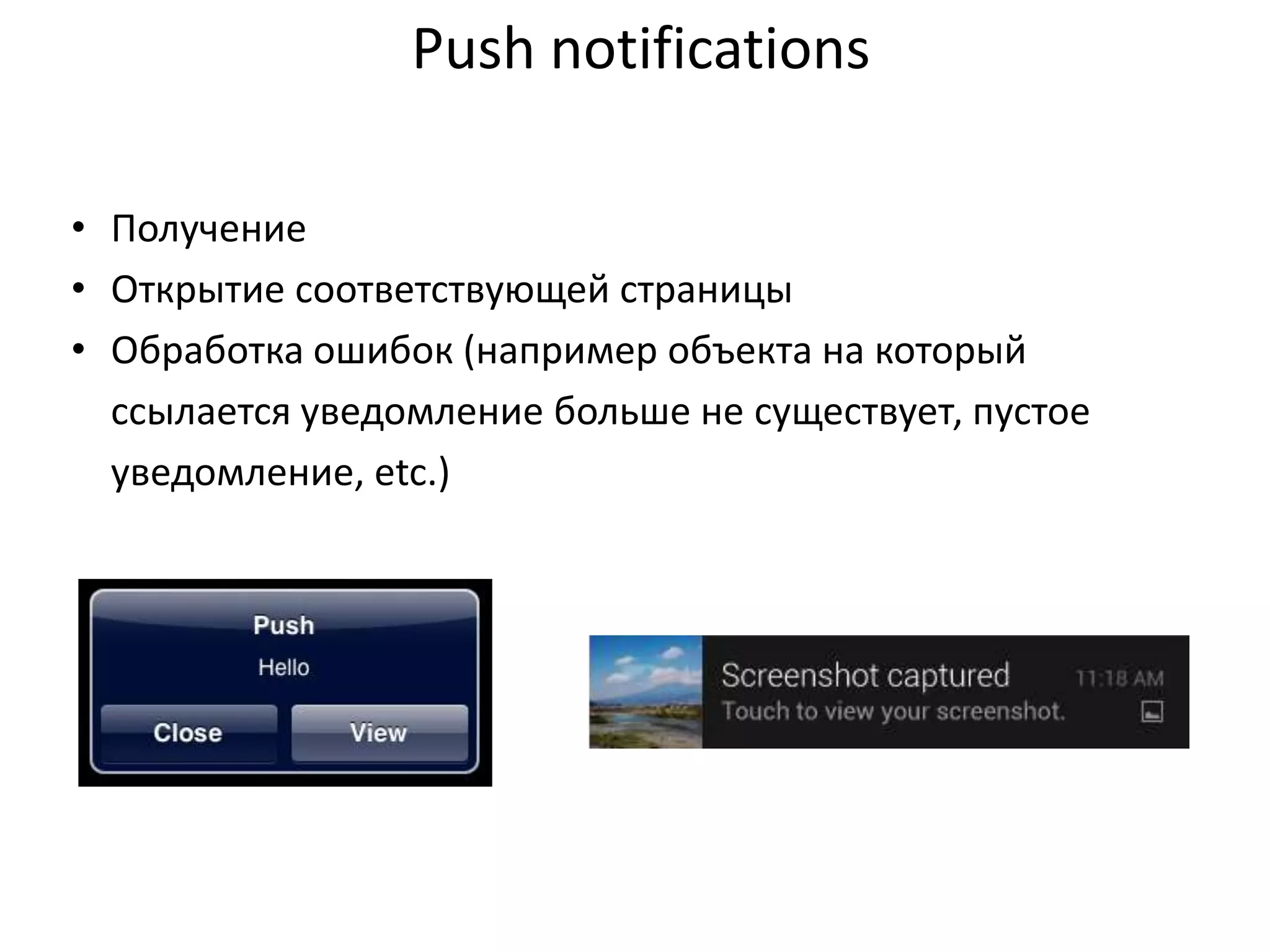 Push notifications

• Получение
• Открытие соответствующей страницы
• Обработка ошибок (например объекта на который ссылается уведомление больше не существует, пустое уведомление, etc.)

Push
Hello
Close
View

Screenshot captured
11:18 AM
Touch to view your screenshot.